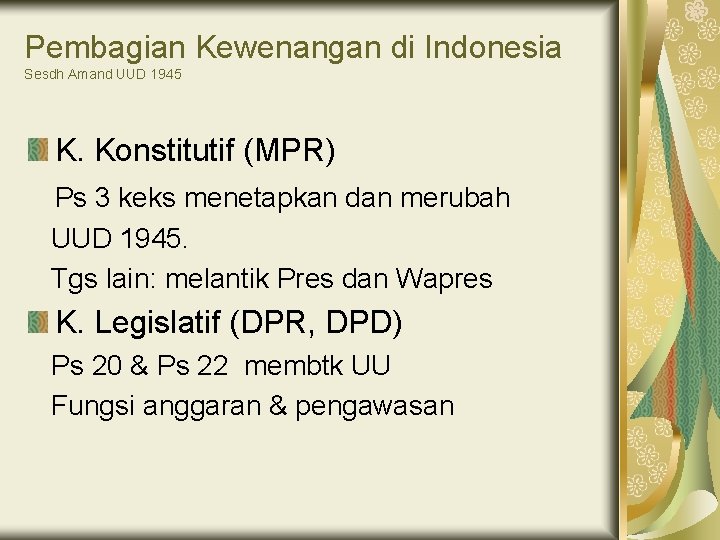 Pembagian Kewenangan di Indonesia
Sesdh Amand UUD 1945

K. Konstitutif (MPR)

Ps 3 keks menetapkan dan merubah UUD 1945.

Tgs lain: melantik Pres dan Wapres

K. Legislatif (DPR, DPD)

Ps 20 & Ps 22 membtk UU

Fungsi anggaran & pengawasan